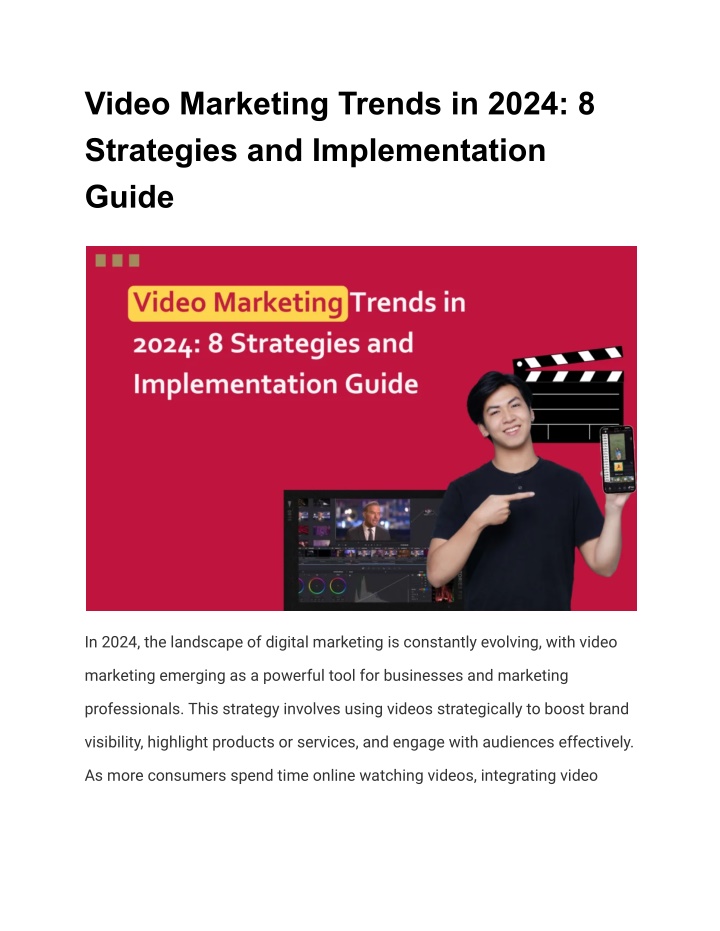 Video Marketing Trends in 2024: 8 Strategies and Implementation Guide

Video Marketing Trends in 2024: 8 Strategies and Implementation Guide

In 2024, the landscape of digital marketing is constantly evolving, with video marketing emerging as a powerful tool for businesses and marketing professionals. This strategy involves using videos strategically to boost brand visibility, highlight products or services, and engage with audiences effectively. As more consumers spend time online watching videos, integrating video